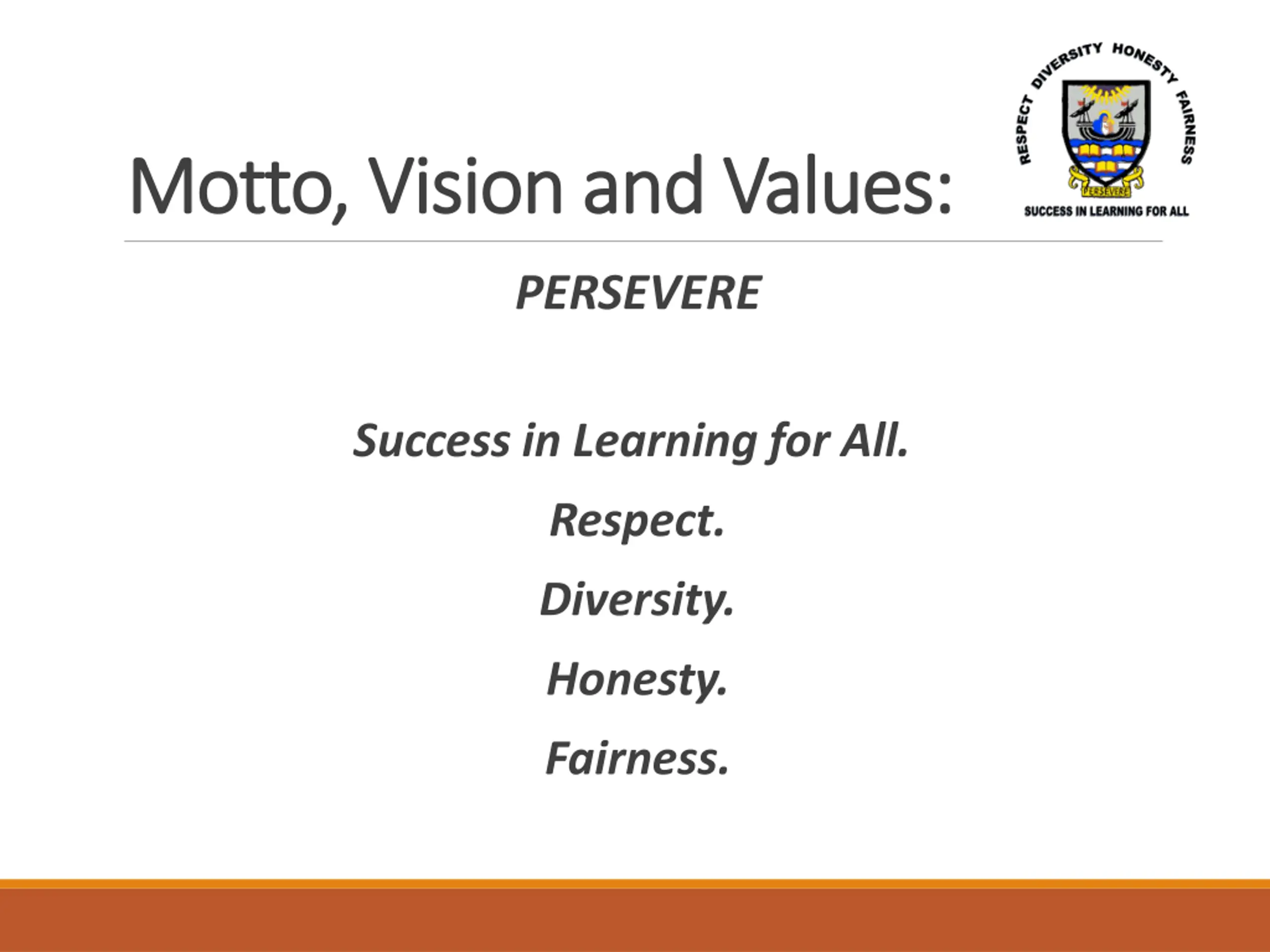 Motto, Vision and Values:

RESPECT DIVERSITY HONESTY FAIRNESS

PERSEVERE

SUCCESS IN LEARNING FOR ALL

PERSEVERE

Success in Learning for All.

Respect.

Diversity.

Honesty.

Fairness.